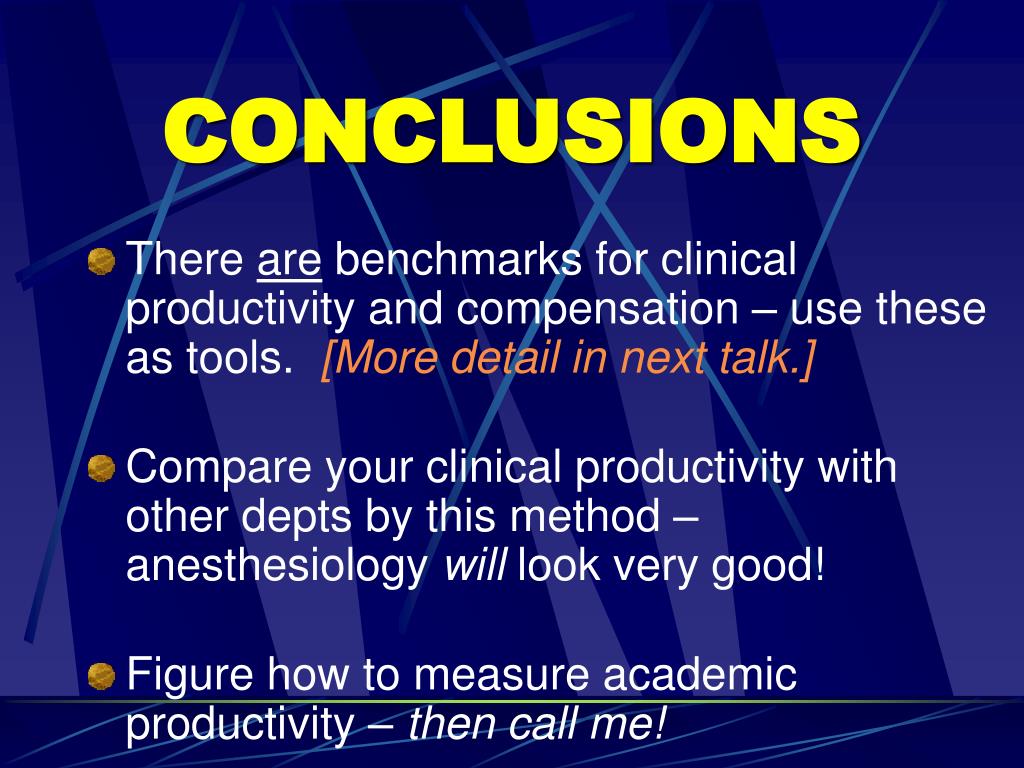 CONCLUSIONS

There are benchmarks for clinical productivity and compensation – use these as tools. [More detail in next talk.]

Compare your clinical productivity with other depts by this method – anesthesiology will look very good!

Figure how to measure academic productivity – then call me!